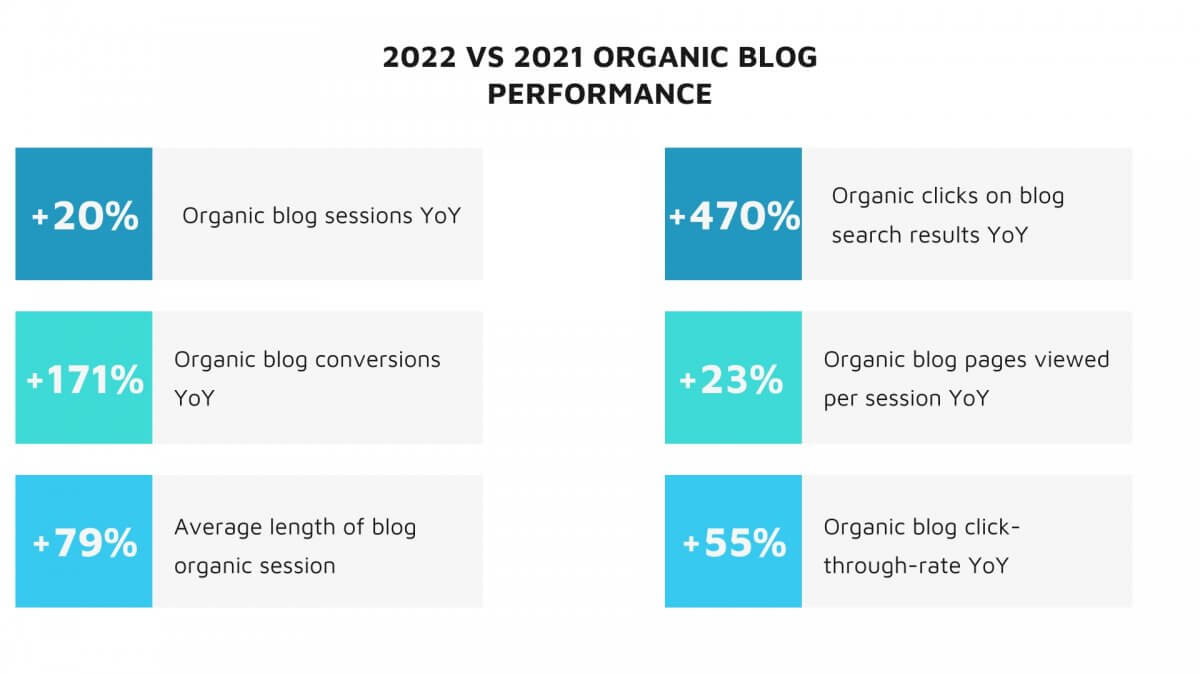 2022 VS 2021 ORGANIC BLOG PERFORMANCE

+20%
Organic blog sessions YoY

+171%
Organic blog conversions YoY

+79%
Average length of blog organic session

+470%
Organic clicks on blog search results YoY

+23%
Organic blog pages viewed per session YoY

+55%
Organic blog click-through-rate YoY